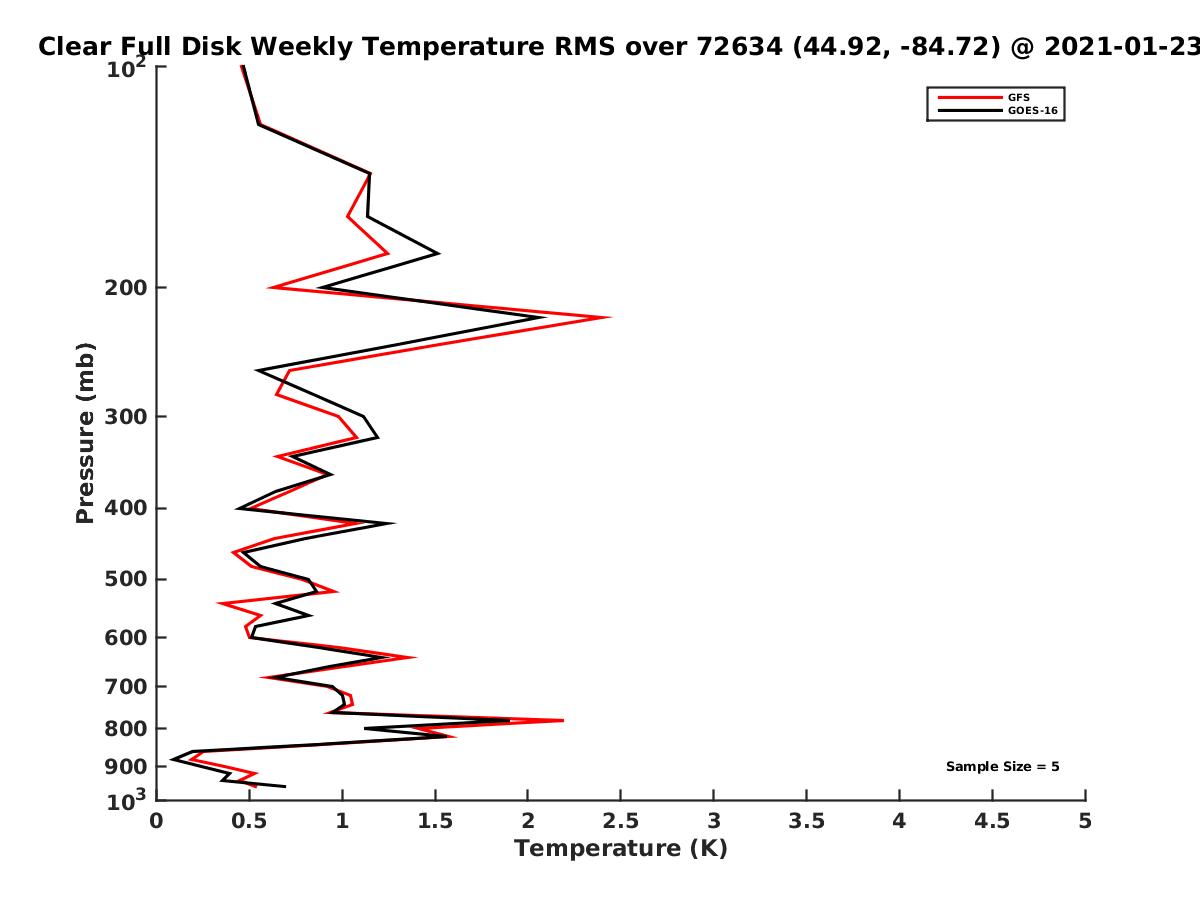 Clear Full Disk Weekly Temperature RMS over 72634 (44.92, -84.72) @ 2021-01-23

GFS
GOES-16

Pressure (mb)

$10^2$
200
300
400
500
600
700
800
900
$10^3$

Sample Size = 5

0
0.5
1
1.5
2
2.5
3
3.5
4
4.5
5

Temperature (K)